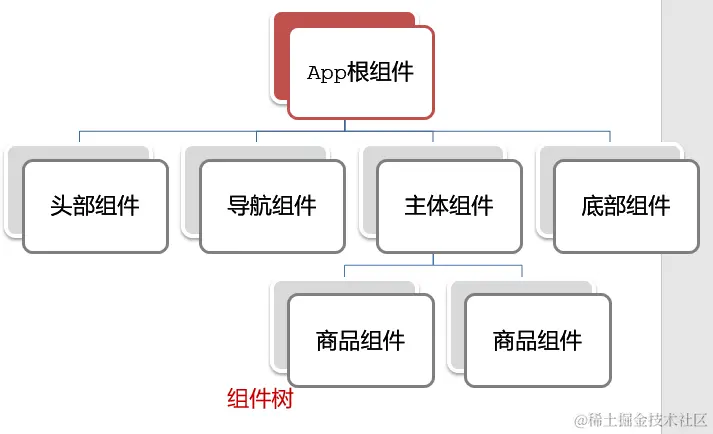 App根组件

头部组件

导航组件

主体组件

底部组件

商品组件

商品组件

组件树

@稀土掘金技术社区